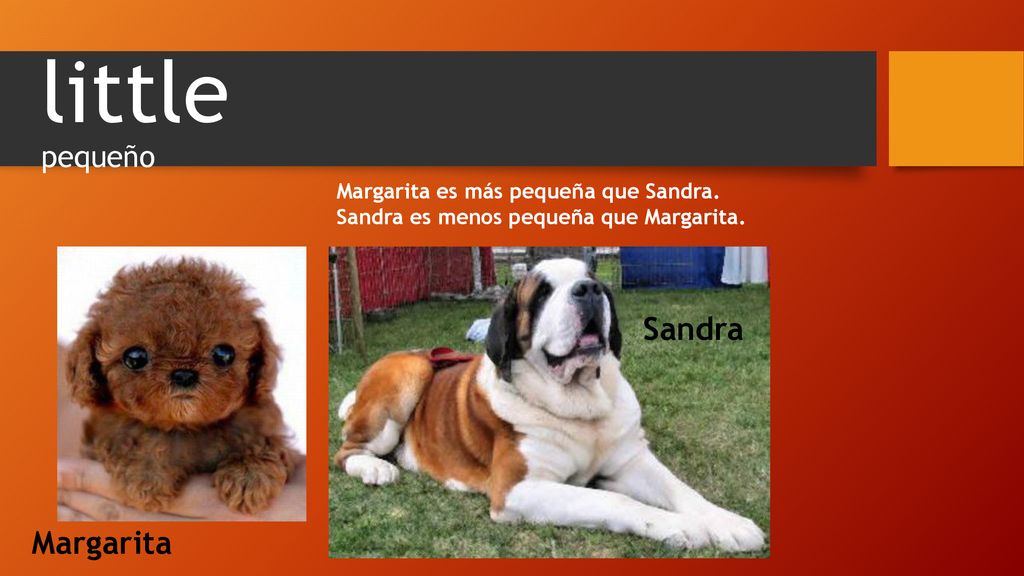 little
pequeño

Margarita es más pequeña que Sandra.
Sandra es menos pequeña que Margarita.

Sandra

Margarita